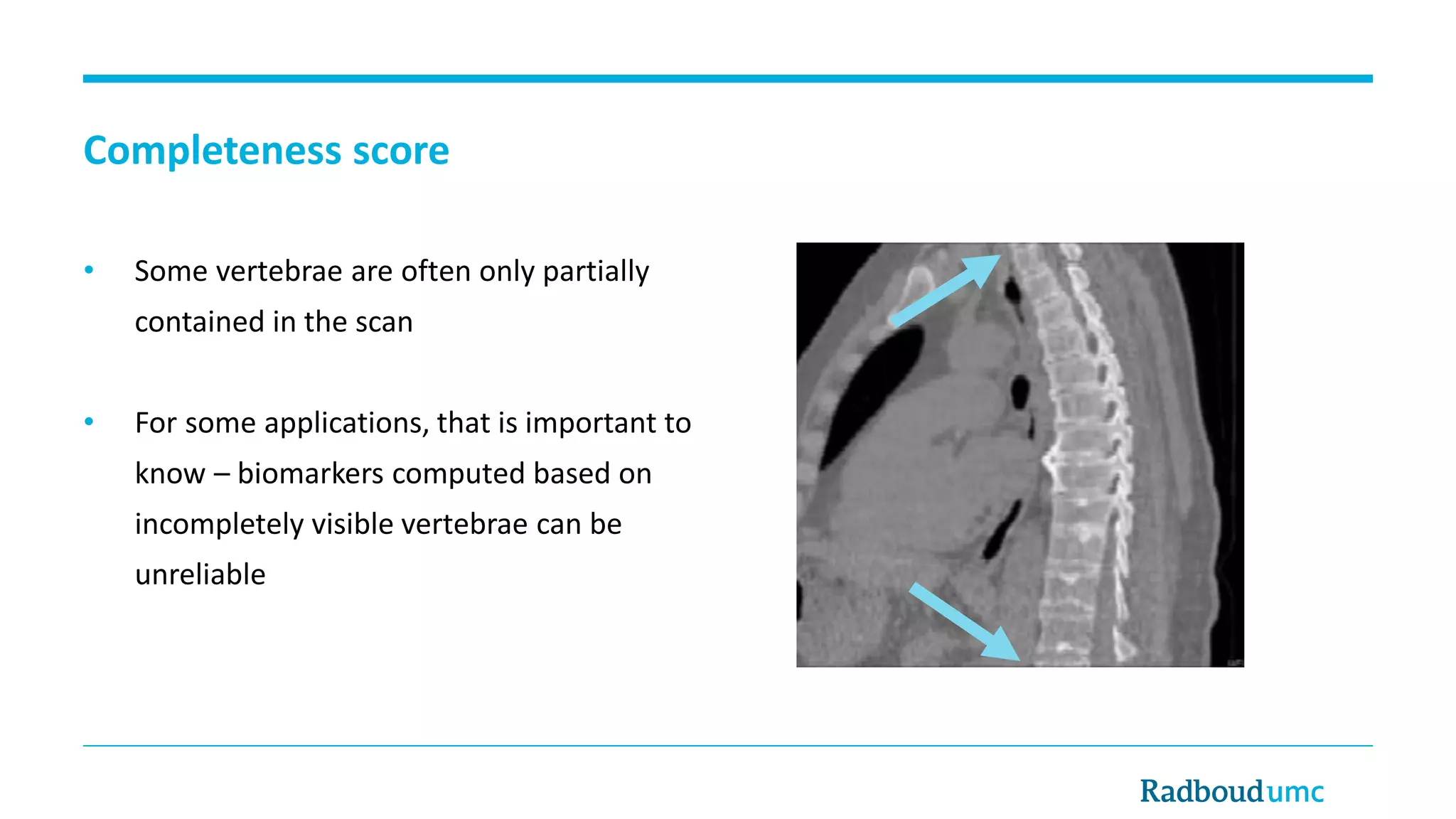 Completeness score

• Some vertebrae are often only partially contained in the scan

• For some applications, that is important to know – biomarkers computed based on incompletely visible vertebrae can be unreliable

Radboudumc